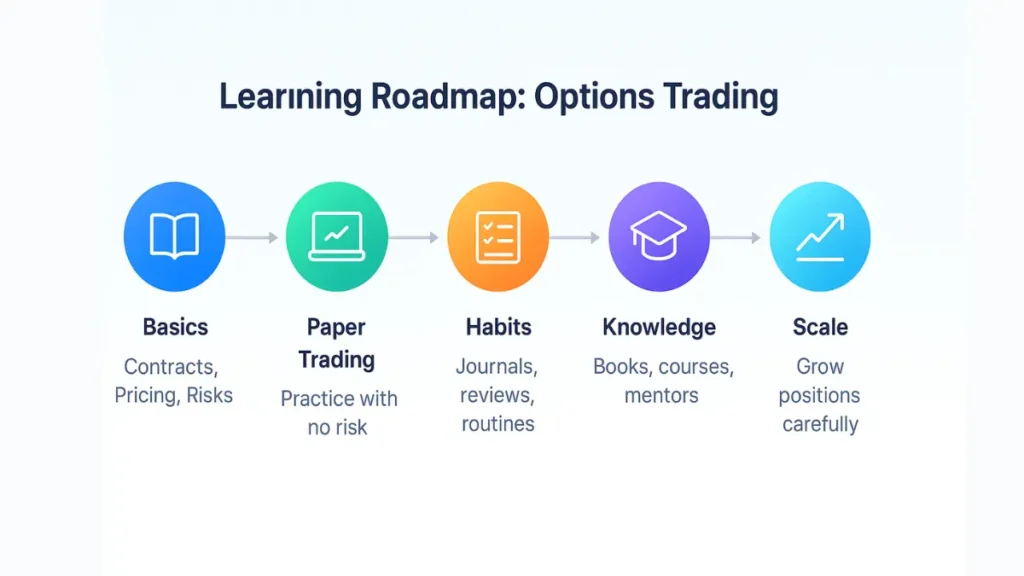 Learning Roadmap: Options Trading

Basics
Contracts, Pricing, Risks

Paper Trading
Practice with no risk

Habits
Journals, reviews, routines

Knowledge
Books, courses, mentors

Scale
Grow positions carefully